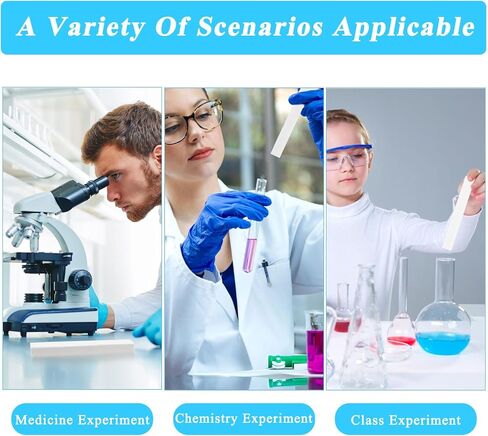 A Variety Of Scenarios Applicable

Medicine Experiment

Chemistry Experiment

Class Experiment